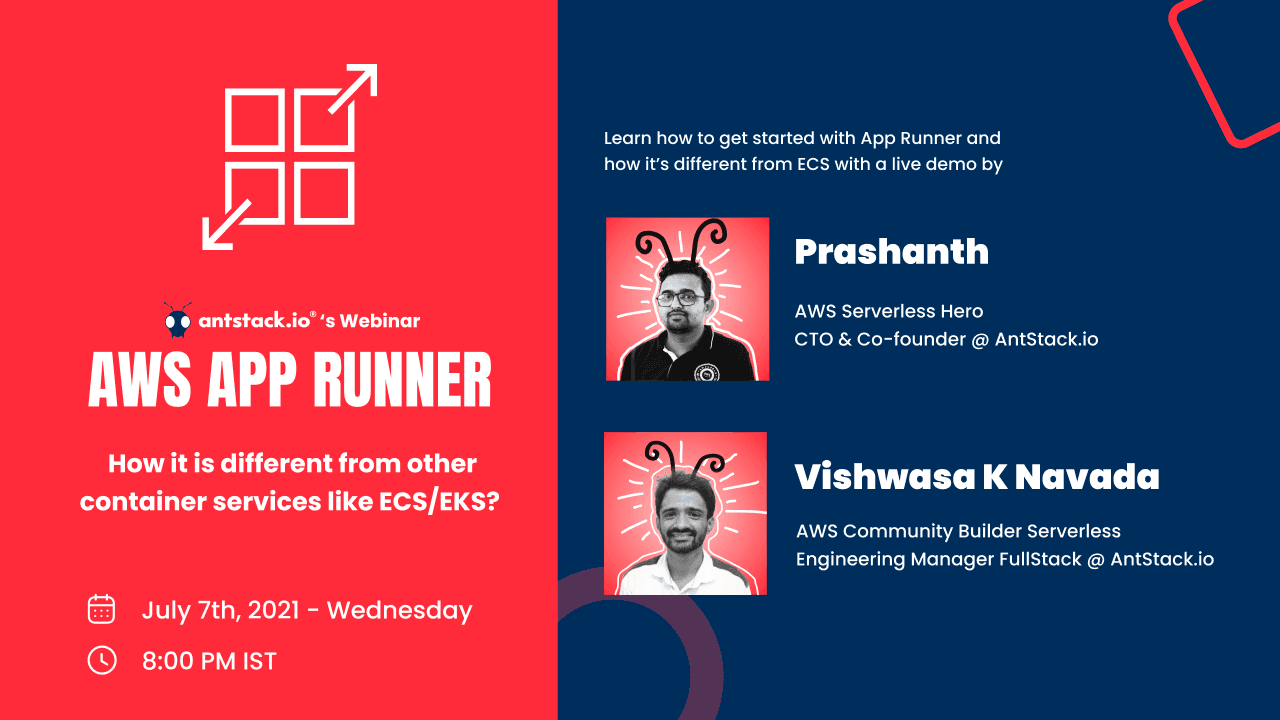 antstack.io®'s Webinar

AWS APP RUNNER

How it is different from other container services like ECS/EKS?

July 7th, 2021 - Wednesday

8:00 PM IST

Learn how to get started with App Runner and how it's different from ECS with a live demo by

Prashanth

AWS Serverless Hero
CTO & Co-founder @ AntStack.io

Vishwasa K Navada

AWS Community Builder Serverless
Engineering Manager FullStack @ AntStack.io